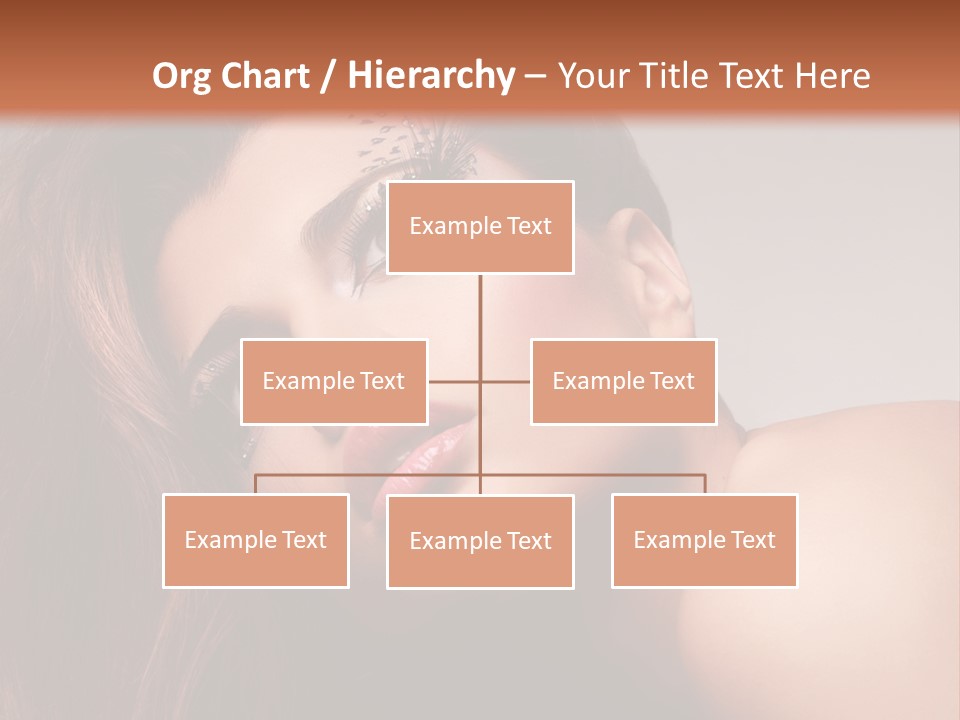 Org Chart / Hierarchy – Your Title Text Here

Example Text

Example Text

Example Text

Example Text

Example Text

Example Text